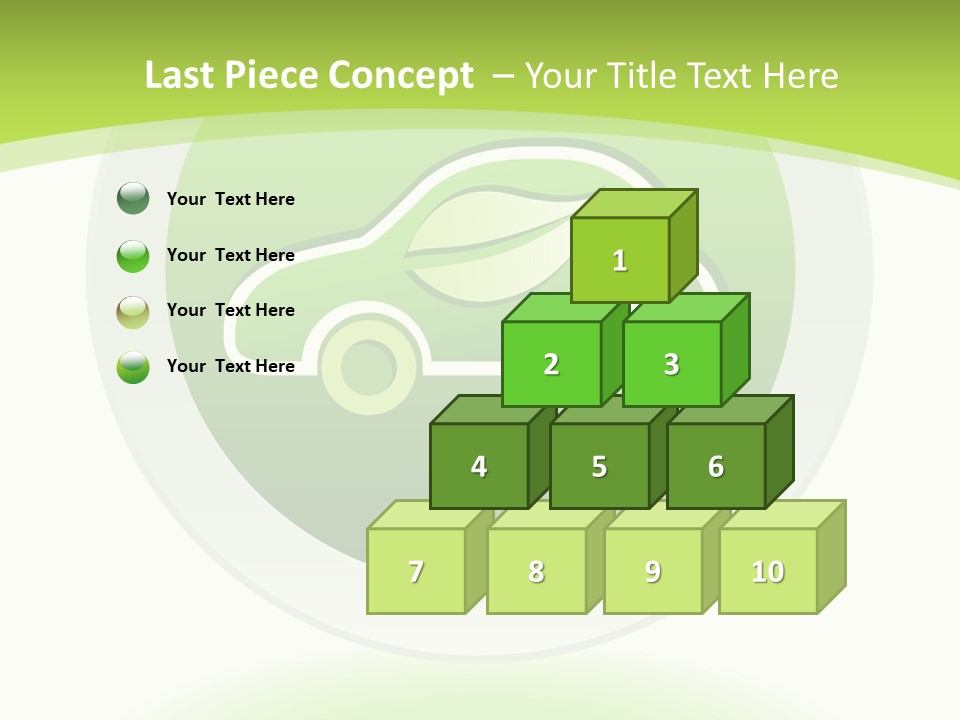 Last Piece Concept – Your Title Text Here

Your Text Here

Your Text Here

Your Text Here

Your Text Here

1

2

3

4

5

6

7

8

9

10